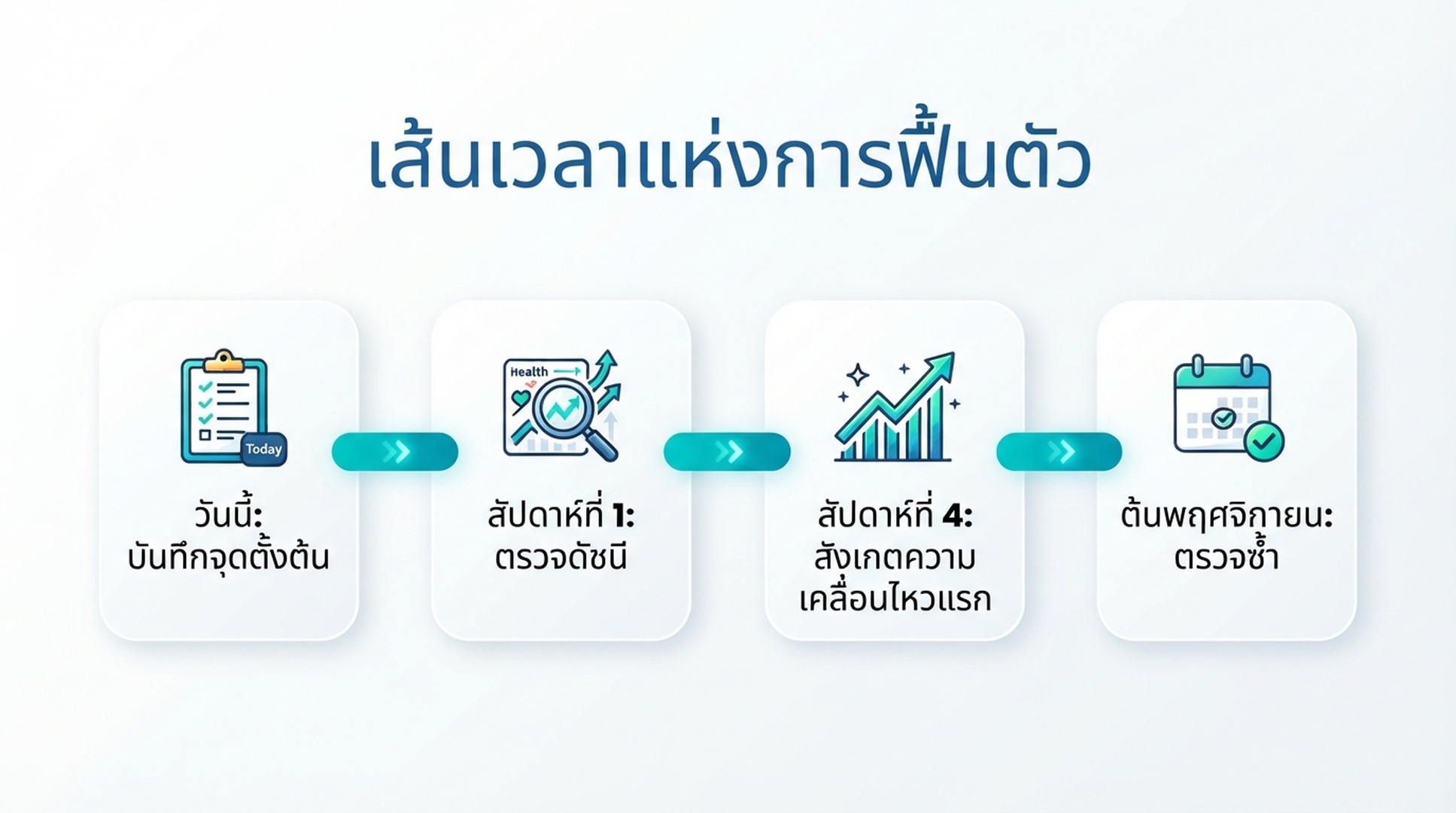 เส้นเวลาแห่งการฟื้นตัว

Today

วันนี้: บันทึกจุดตั้งต้น

Health

สัปดาห์ที่ 1: ตรวจดัชนี

สัปดาห์ที่ 4: สังเกตความเคลื่อนไหวแรก

ต้นพฤศจิกายน: ตรวจซ้ำ